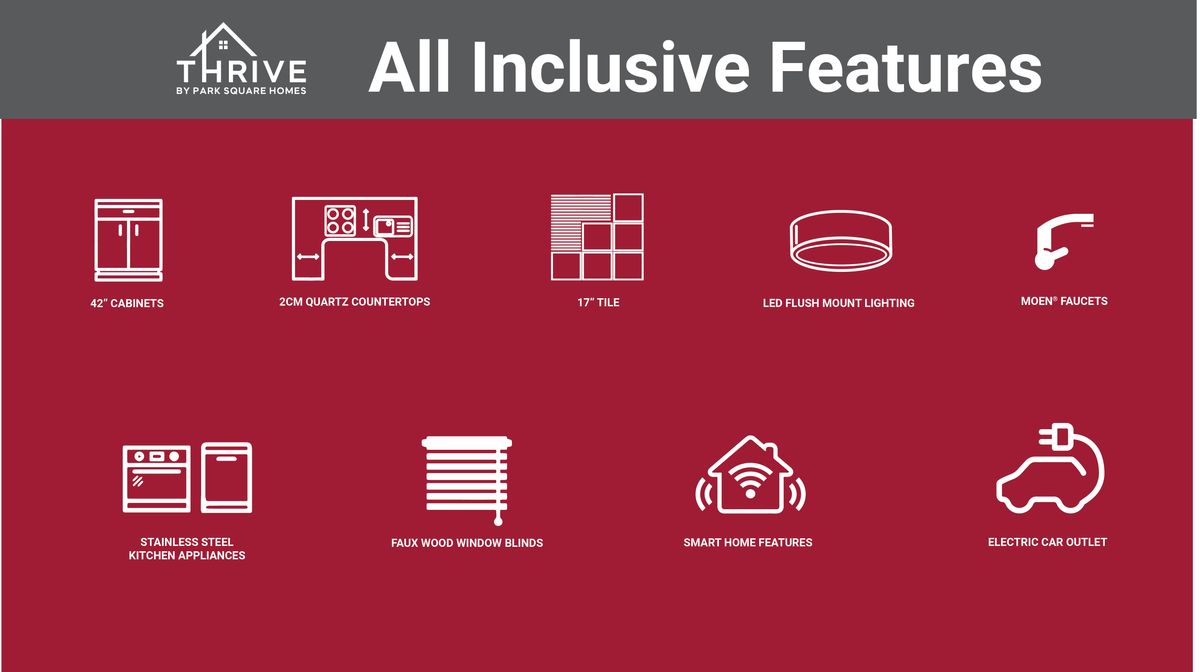 THRIVE
BY PARK SQUARE HOMES

All Inclusive Features

42" CABINETS

2CM QUARTZ COUNTERTOPS

17" TILE

LED FLUSH MOUNT LIGHTING

MOEN® FAUCETS

STAINLESS STEEL KITCHEN APPLIANCES

FAUX WOOD WINDOW BLINDS

SMART HOME FEATURES

ELECTRIC CAR OUTLET